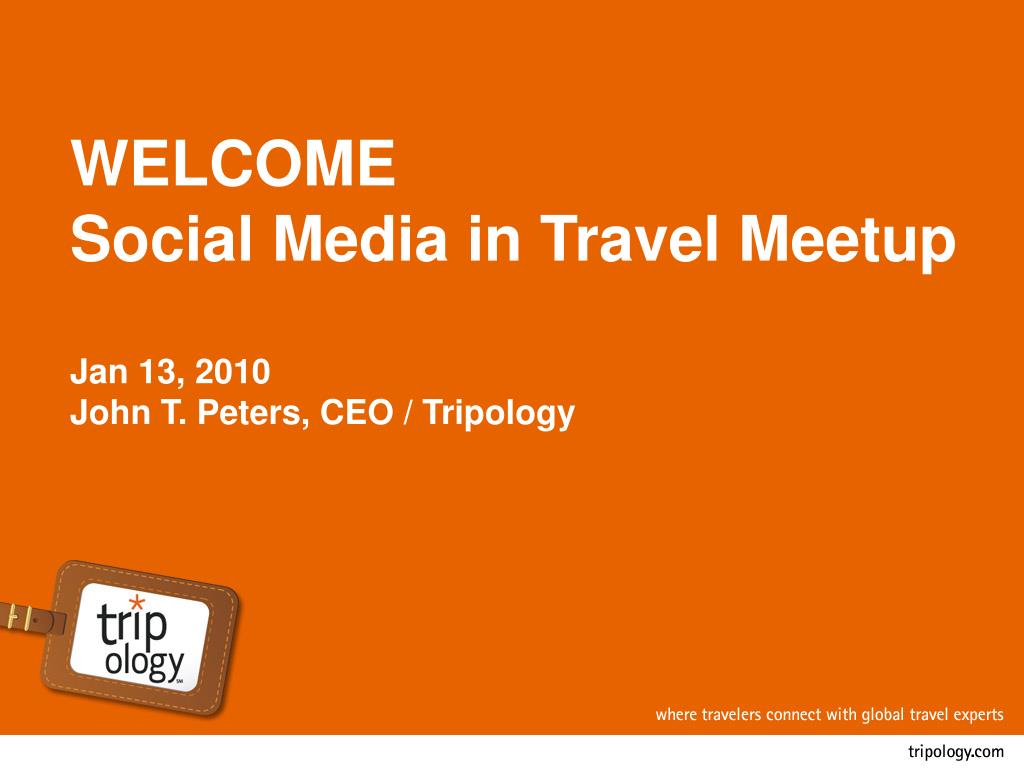 WELCOME
Social Media in Travel Meetup

Jan 13, 2010
John T. Peters, CEO / Tripology

trip
ology
SM

where travelers connect with global travel experts

tripology.com